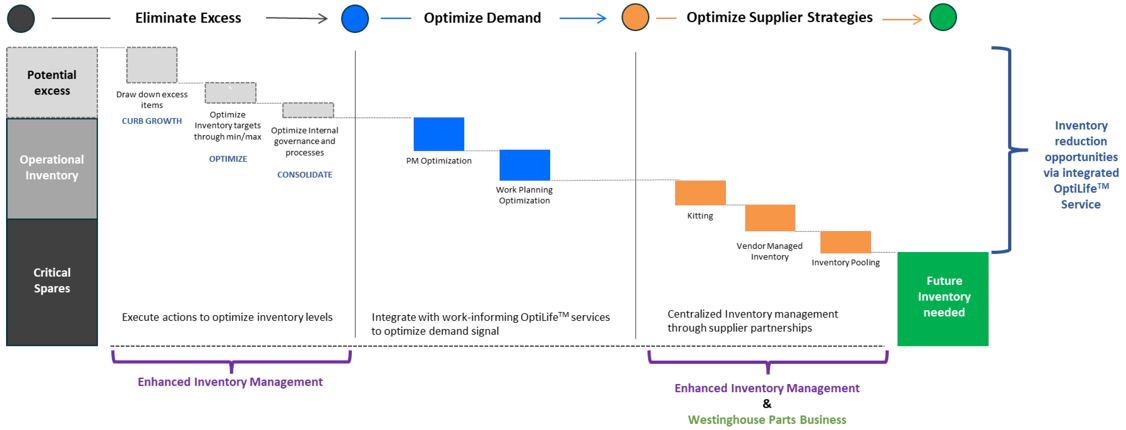 Eliminate Excess

Optimize Demand

Optimize Supplier Strategies

Potential excess

Operational Inventory

Critical Spares

Draw down excess items

CURB GROWTH

Optimize Inventory targets through min/max

OPTIMIZE

Optimize Internal governance and processes

CONSOLIDATE

PM Optimization

Work Planning Optimization

Kitting

Vendor Managed Inventory

Inventory Pooling

Future Inventory needed

Inventory reduction opportunities via integrated OptiLife$^{TM}$ Service

Execute actions to optimize inventory levels

Integrate with work-informing OptiLife$^{TM}$ services to optimize demand signal

Centralized Inventory management through supplier partnerships

Enhanced Inventory Management

Enhanced Inventory Management
&
Westinghouse Parts Business